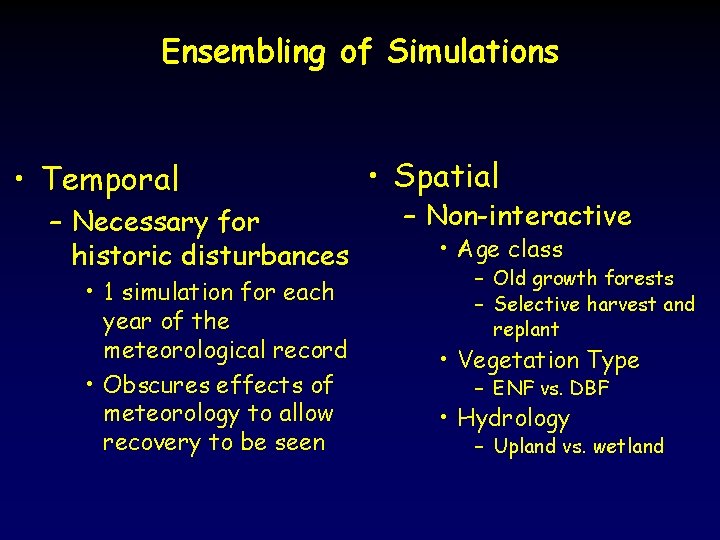 Ensembling of Simulations

• Temporal
– Necessary for historic disturbances
• 1 simulation for each year of the meteorological record
• Obscures effects of meteorology to allow recovery to be seen

• Spatial
– Non-interactive
• Age class
– Old growth forests
– Selective harvest and replant
• Vegetation Type
– ENF vs. DBF
• Hydrology
– Upland vs. wetland